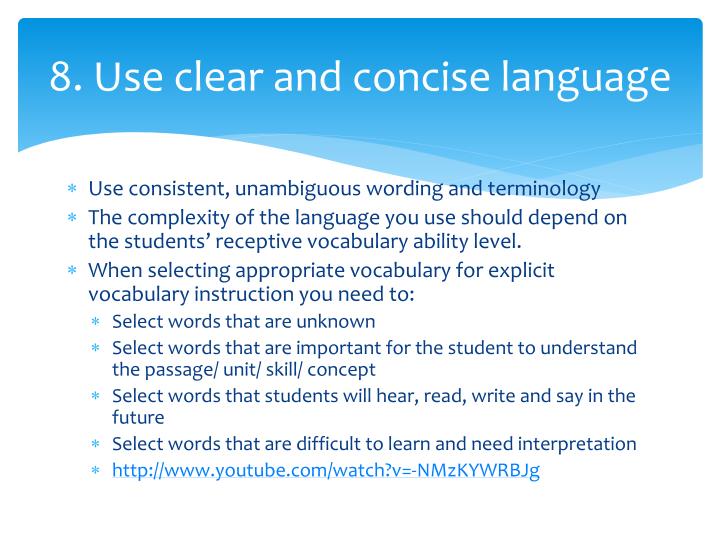 8. Use clear and concise language

* Use consistent, unambiguous wording and terminology
* The complexity of the language you use should depend on the students' receptive vocabulary ability level.
* When selecting appropriate vocabulary for explicit vocabulary instruction you need to:
  * Select words that are unknown
  * Select words that are important for the student to understand the passage/ unit/ skill/ concept
  * Select words that students will hear, read, write and say in the future
  * Select words that are difficult to learn and need interpretation
  * http://www.youtube.com/watch?v=-NMzKYWRBJg